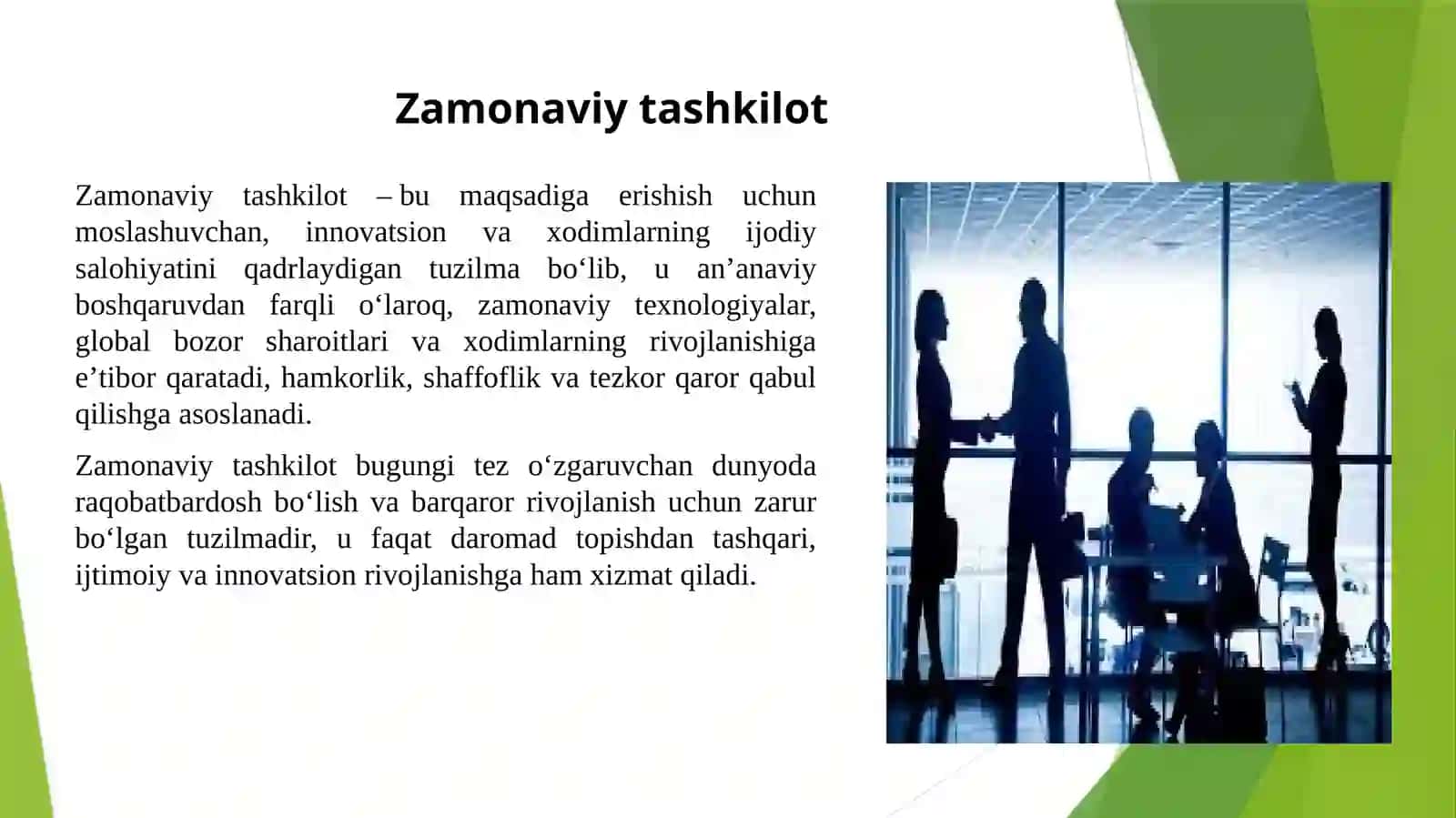 Zamonaviy tashkilot

Zamonaviy tashkilot – bu maqsadiga erishish uchun moslashuvchan, innovatsion va xodimlarning ijodiy salohiyatini qadrlaydigan tuzilma bo‘lib, u an’anaviy boshqaruvdan farqli o‘laroq, zamonaviy texnologiyalar, global bozor sharoitlari va xodimlarning rivojlanishiga e’tibor qaratadi, hamkorlik, shaffoflik va tezkor qaror qabul qilishga asoslanadi.

Zamonaviy tashkilot bugungi tez o‘zgaruvchan dunyoda raqobatbardosh bo‘lish va barqaror rivojlanish uchun zarur bo‘lgan tuzilmadir, u faqat daromad topishdan tashqari, ijtimoiy va innovatsion rivojlanishga ham xizmat qiladi.